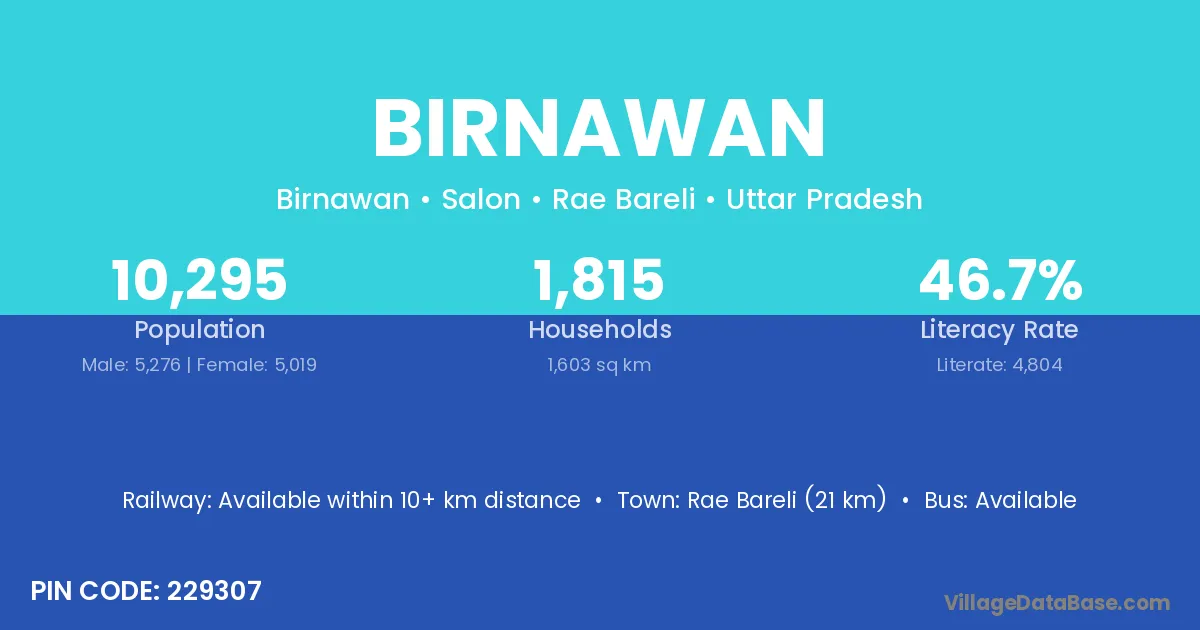 BIRNAWAN

Birnawan • Salon • Rae Bareli • Uttar Pradesh

10,295
Population
Male: 5,276 | Female: 5,019

1,815
Households
1,603 sq km

46.7%
Literacy Rate
Literate: 4,804

Railway: Available within 10+ km distance • Town: Rae Bareli (21 km) • Bus: Available

PIN CODE: 229307

VillageDataBase.com